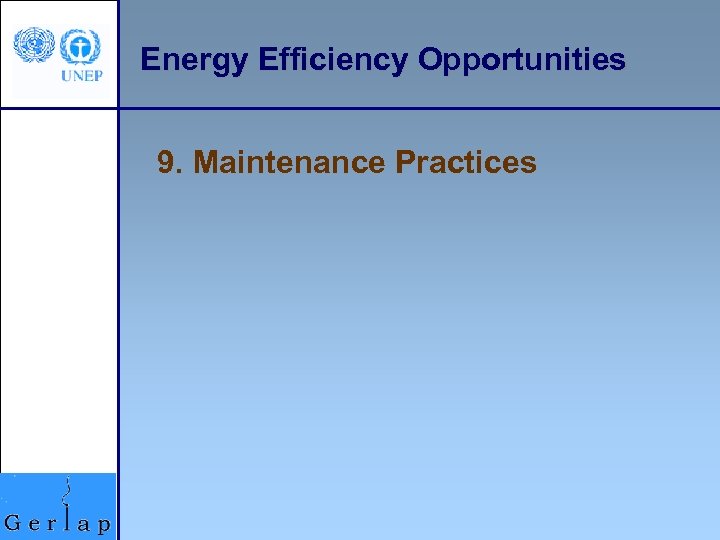 UNEP

Energy Efficiency Opportunities

9. Maintenance Practices

Gerlap